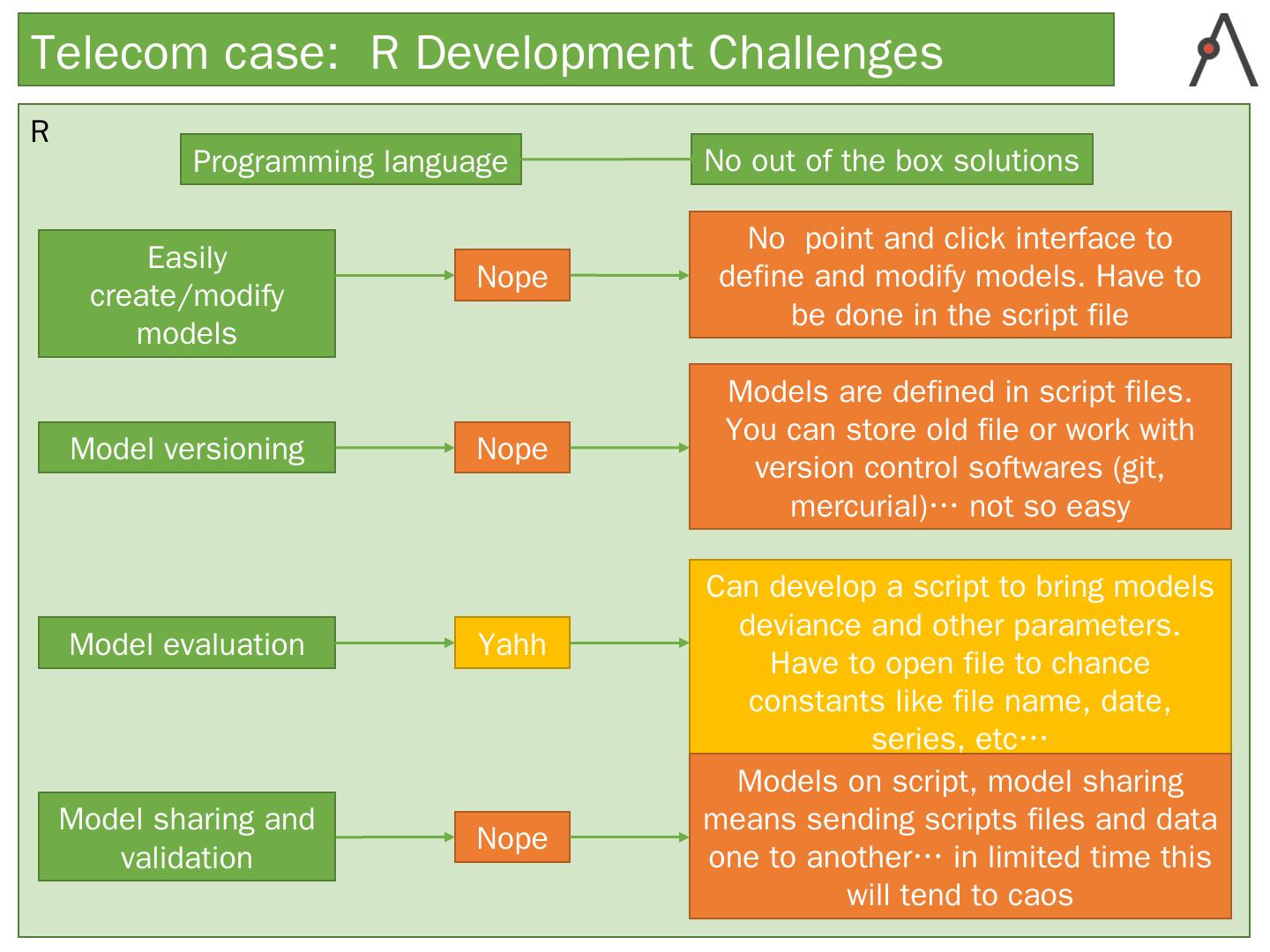 Telecom case: R Development Challenges

R

Programming language

No out of the box solutions

Easily create/modify models

Nope

No point and click interface to define and modify models. Have to be done in the script file

Model versioning

Nope

Models are defined in script files. You can store old file or work with version control softwares (git, mercurial)… not so easy

Model evaluation

Yahh

Can develop a script to bring models deviance and other parameters. Have to open file to chance constants like file name, date, series, etc…

Model sharing and validation

Nope

Models on script, model sharing means sending scripts files and data one to another… in limited time this will tend to caos